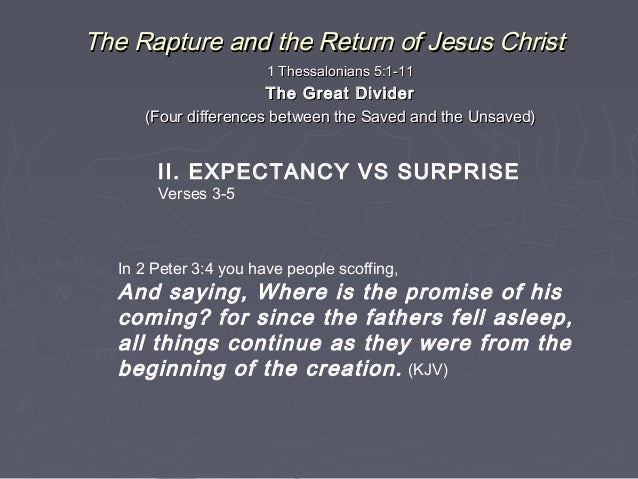 The Rapture and the Return of Jesus Christ

1 Thessalonians 5:1-11

The Great Divider

(Four differences between the Saved and the Unsaved)

II. EXPECTANCY VS SURPRISE

Verses 3-5

In 2 Peter 3:4 you have people scoffing,

And saying, Where is the promise of his coming? for since the fathers fell asleep, all things continue as they were from the beginning of the creation. (KJV)